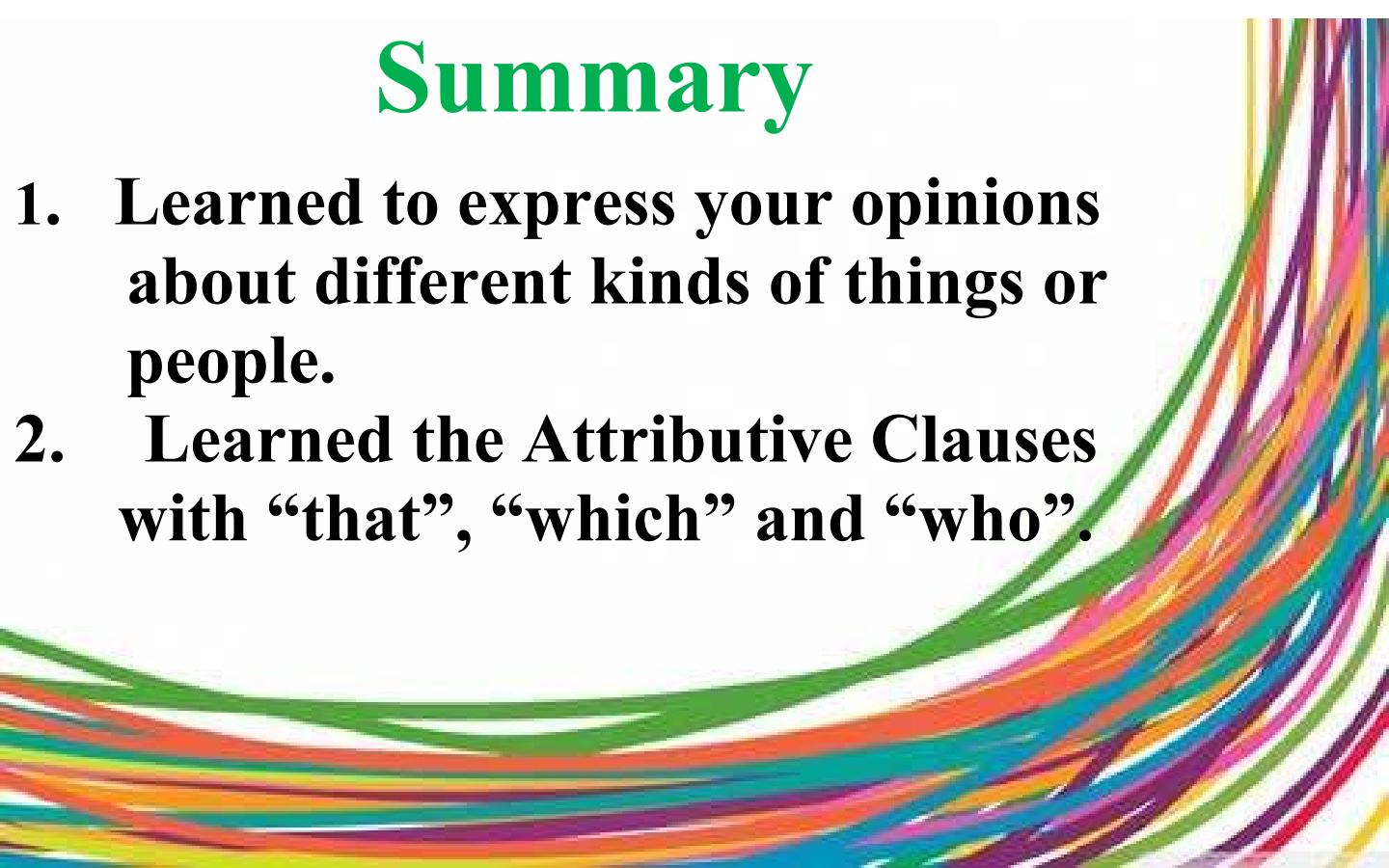 Summary

1. Learned to express your opinions about different kinds of things or people.

2. Learned the Attributive Clauses with “that”, “which” and “who”.